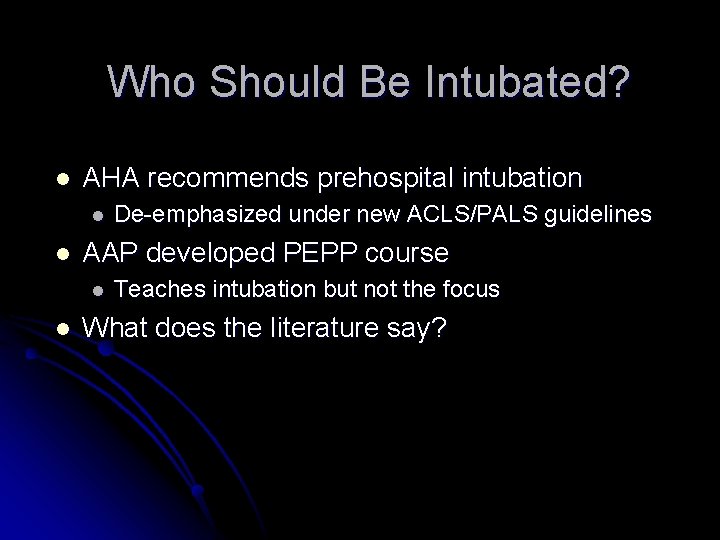 Who Should Be Intubated?

- AHA recommends prehospital intubation
  - De-emphasized under new ACLS/PALS guidelines
- AAP developed PEPP course
  - Teaches intubation but not the focus
- What does the literature say?